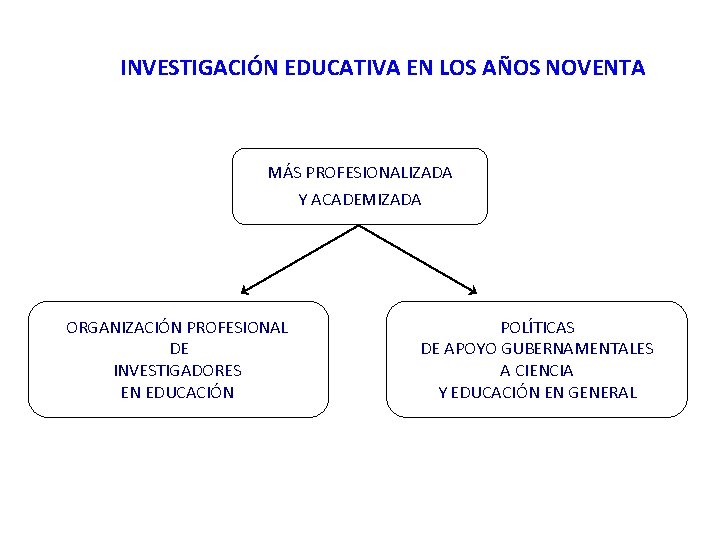 INVESTIGACIÓN EDUCATIVA EN LOS AÑOS NOVENTA

MÁS PROFESIONALIZADA
Y ACADEMIZADA

ORGANIZACIÓN PROFESIONAL
DE
INVESTIGADORES
EN EDUCACIÓN

POLÍTICAS
DE APOYO GUBERNAMENTALES
A CIENCIA
Y EDUCACIÓN EN GENERAL